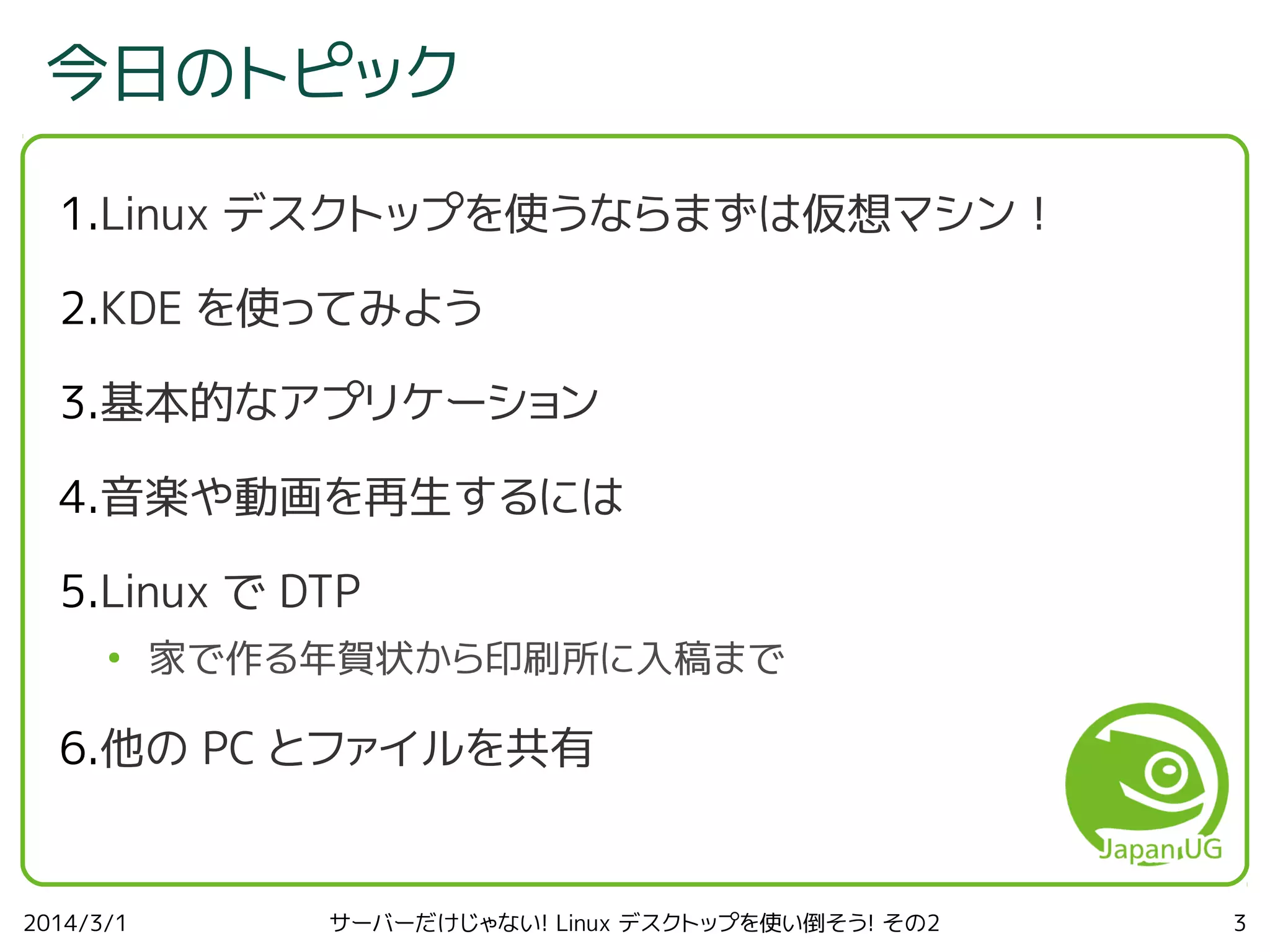 今日のトピック

1.Linux デスクトップを使うならまずは仮想マシン！

2.KDE を使ってみよう

3.基本的なアプリケーション

4.音楽や動画を再生するには

5.Linux で DTP

• 家で作る年賀状から印刷所に入稿まで

6.他の PC とファイルを共有

Japan UG

2014/3/1

サーバーだけじゃない! Linux デスクトップを使い倒そう! その2

3